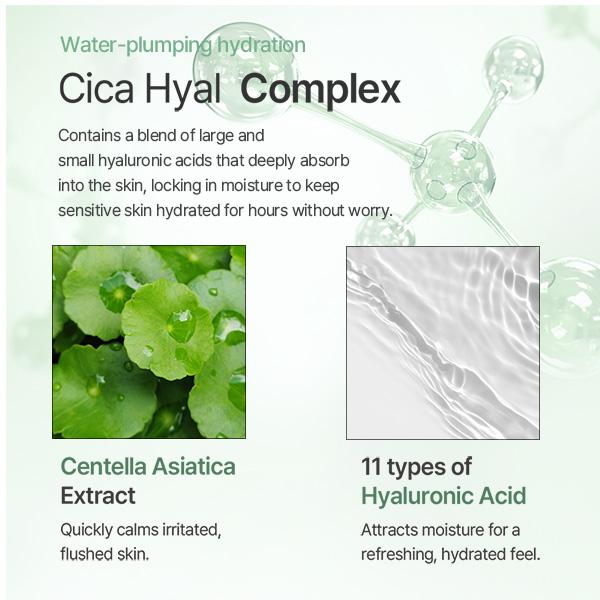 Water-plumping hydration

Cica Hyal Complex

Contains a blend of large and small hyaluronic acids that deeply absorb into the skin, locking in moisture to keep sensitive skin hydrated for hours without worry.

Centella Asiatica Extract

Quickly calms irritated, flushed skin.

11 types of Hyaluronic Acid

Attracts moisture for a refreshing, hydrated feel.